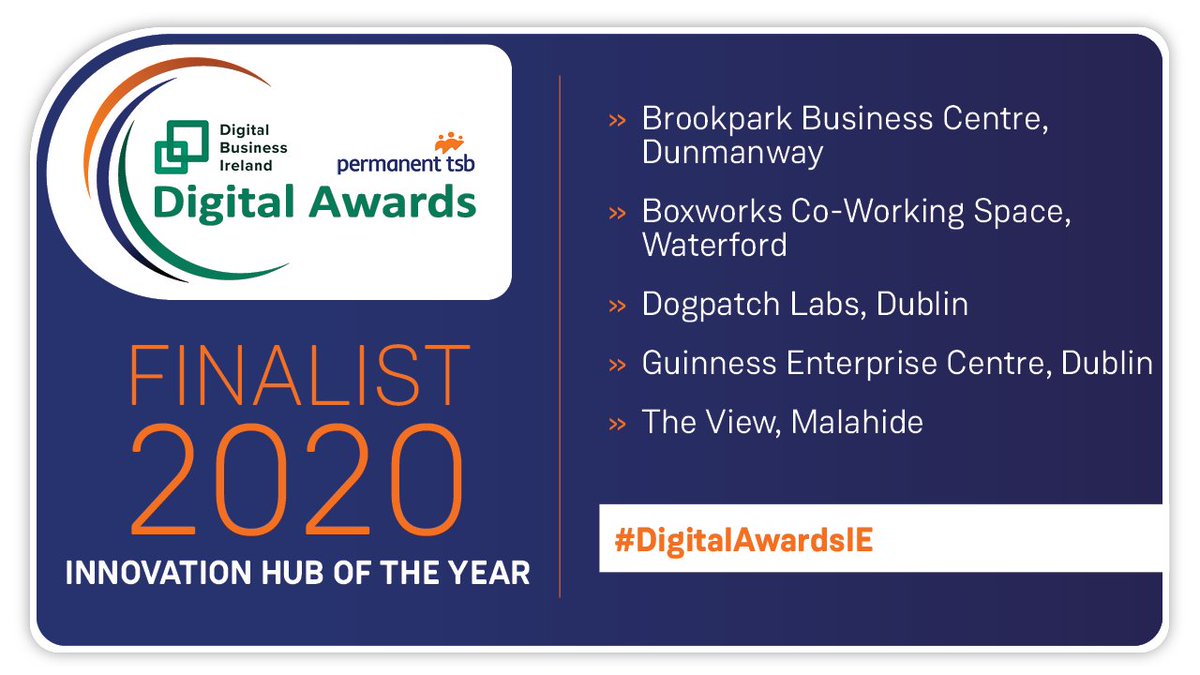 Digital Business Ireland

permanent tsb

Digital Awards

FINALIST 2020

INNOVATION HUB OF THE YEAR

» Brookpark Business Centre, Dunmanway

» Boxworks Co-Working Space, Waterford

» Dogpatch Labs, Dublin

» Guinness Enterprise Centre, Dublin

» The View, Malahide

#DigitalAwardsIE